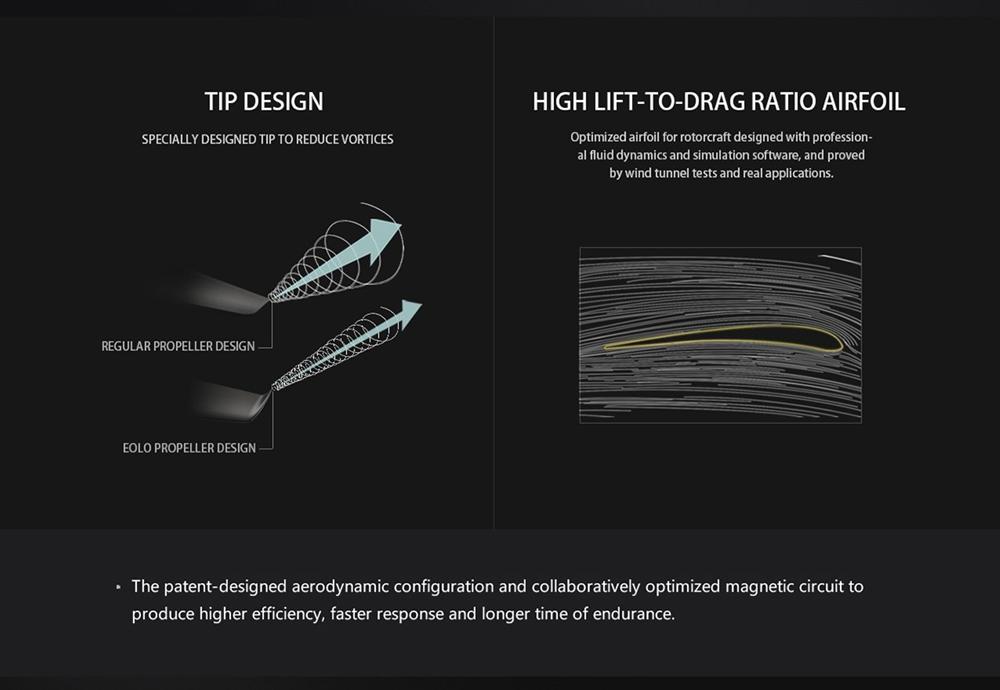 TIP DESIGN

SPECIALLY DESIGNED TIP TO REDUCE VORTICES

REGULAR PROPELLER DESIGN

EOLO PROPELLER DESIGN

HIGH LIFT-TO-DRAG RATIO AIRFOIL

Optimized airfoil for rotorcraft designed with professional fluid dynamics and simulation software, and proved by wind tunnel tests and real applications.

· The patent-designed aerodynamic configuration and collaboratively optimized magnetic circuit to produce higher efficiency, faster response and longer time of endurance.